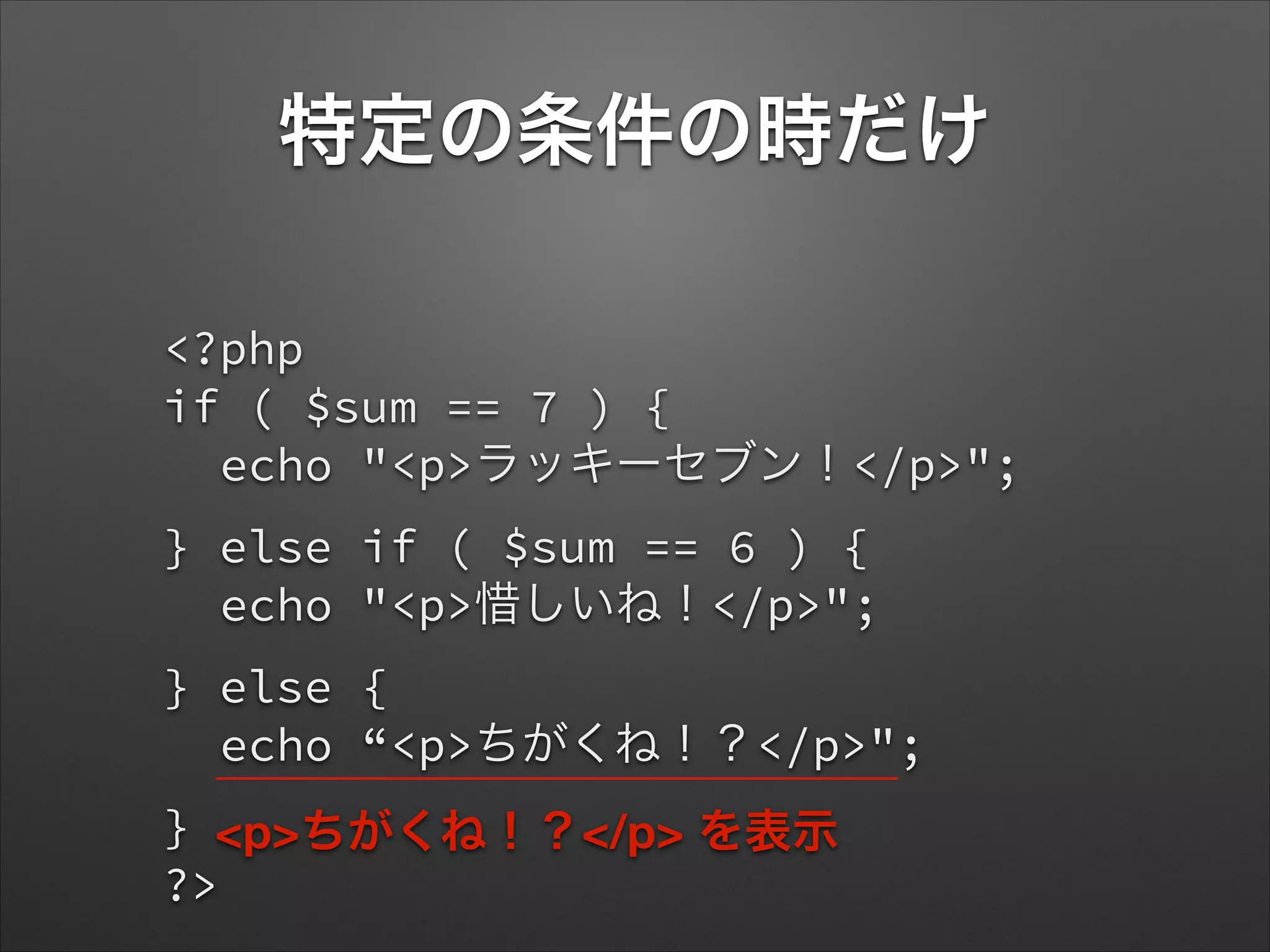 特定の条件の時だけ

<?php
if ( $sum == 7 ) {
  echo "<p>ラッキーセブン！</p>";
} else if ( $sum == 6 ) {
  echo "<p>惜しいね！</p>";
} else {
  echo “<p>ちがくね！？</p>";
} <p>ちがくね！？</p> を表示
?>